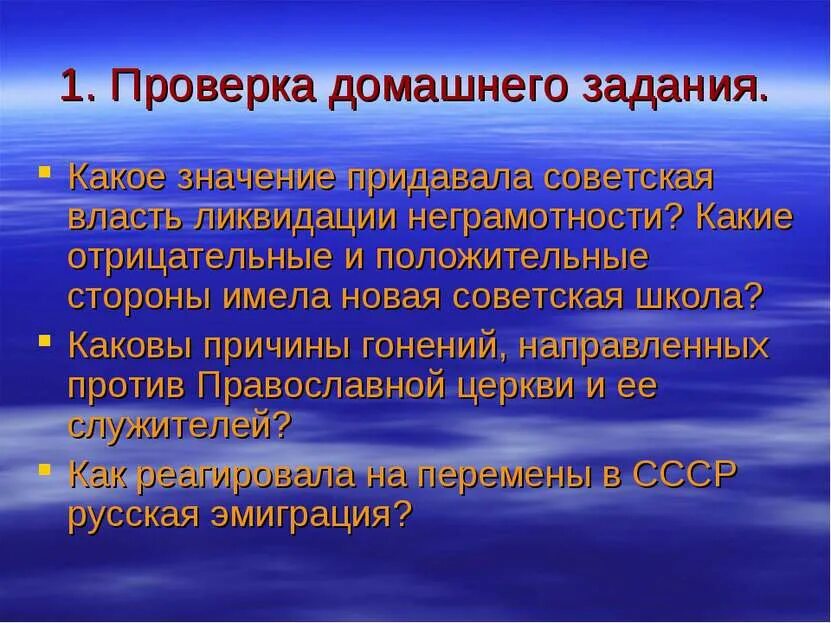 1. Проверка домашнего задания.

- Какое значение придавала советская власть ликвидации неграмотности? Какие отрицательные и положительные стороны имела новая советская школа?
- Каковы причины гонений, направленных против Православной церкви и ее служителей?
- Как реагировала на перемены в СССР русская эмиграция?